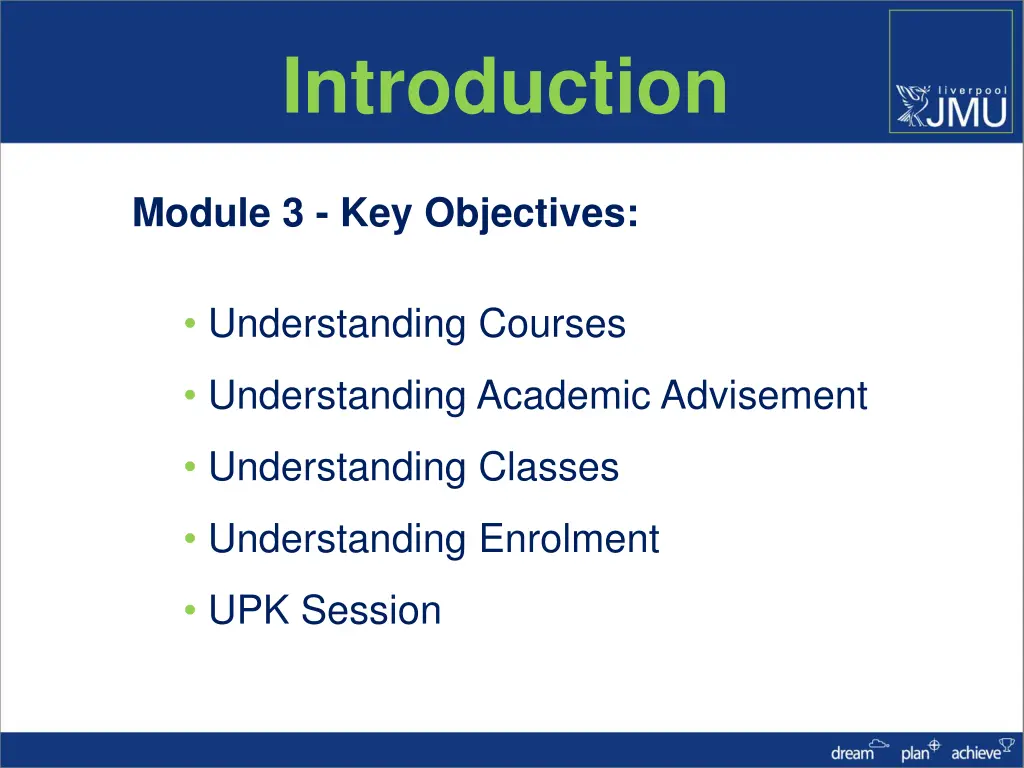 Introduction

liverpool JMU

Module 3 - Key Objectives:

• Understanding Courses
• Understanding Academic Advisement
• Understanding Classes
• Understanding Enrolment
• UPK Session

dream plan achieve